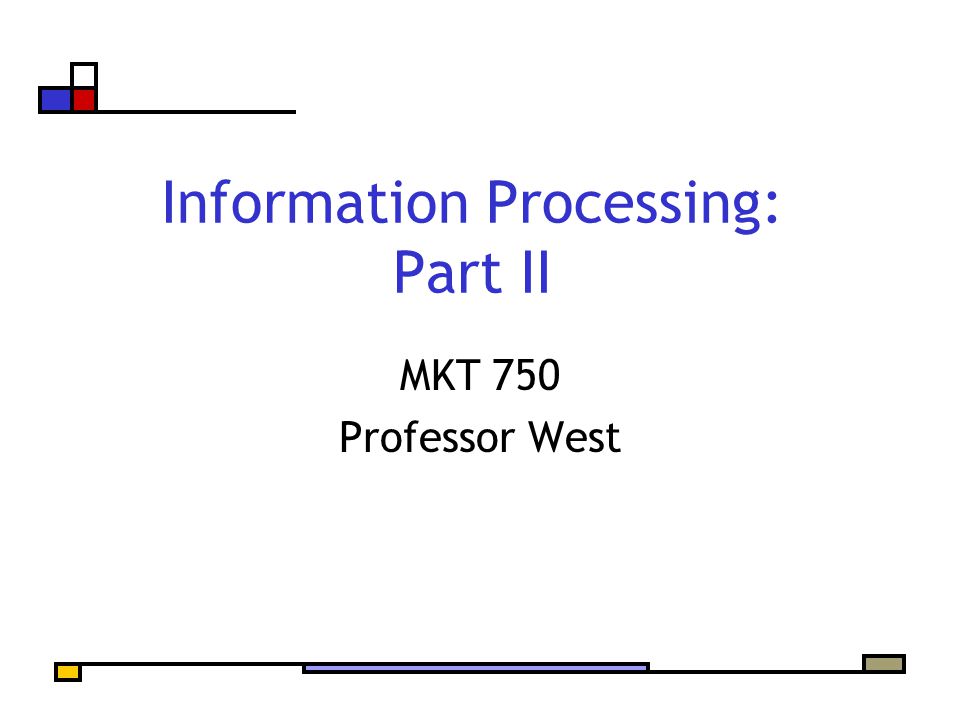 Information Processing: Part II

MKT 750
Professor West